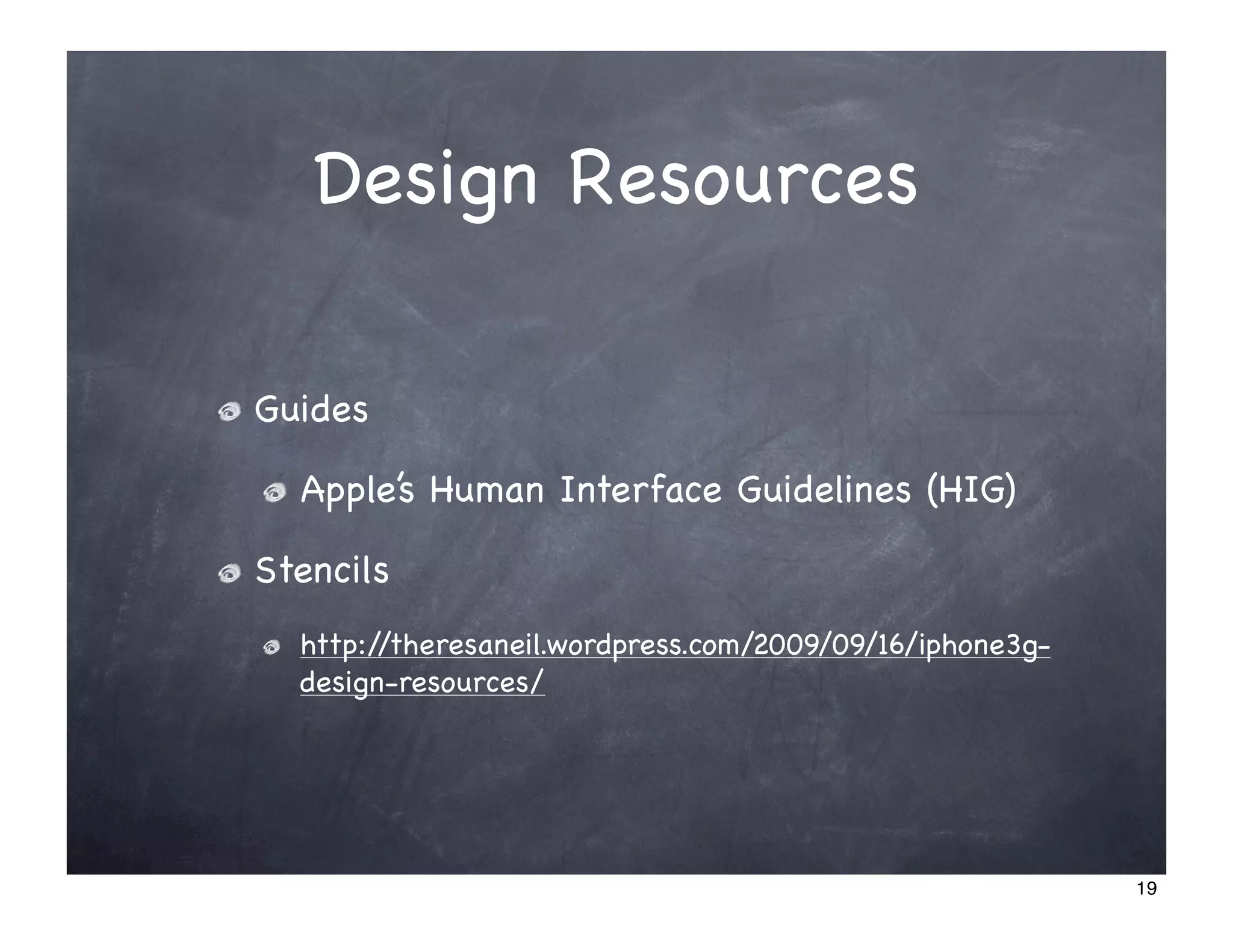 Design Resources

Guides

Apple's Human Interface Guidelines (HIG)

Stencils

http://theresaneil.wordpress.com/2009/09/16/iphone3g-design-resources/

19